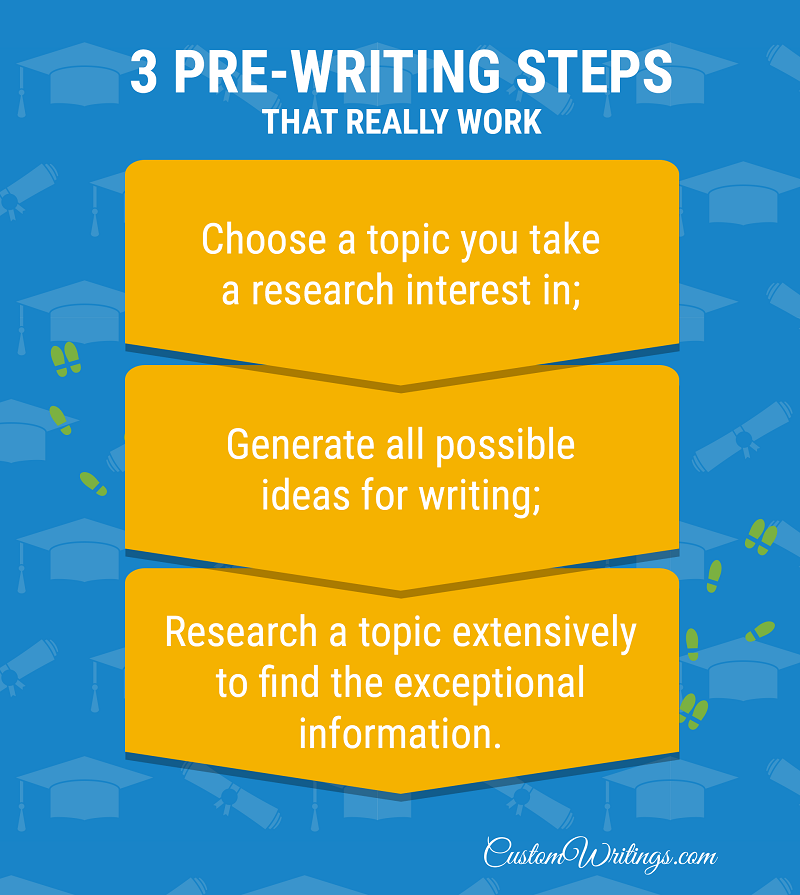 3 PRE-WRITING STEPS
THAT REALLY WORK

Choose a topic you take a research interest in;

Generate all possible ideas for writing;

Research a topic extensively to find the exceptional information.

CustomWritings.com